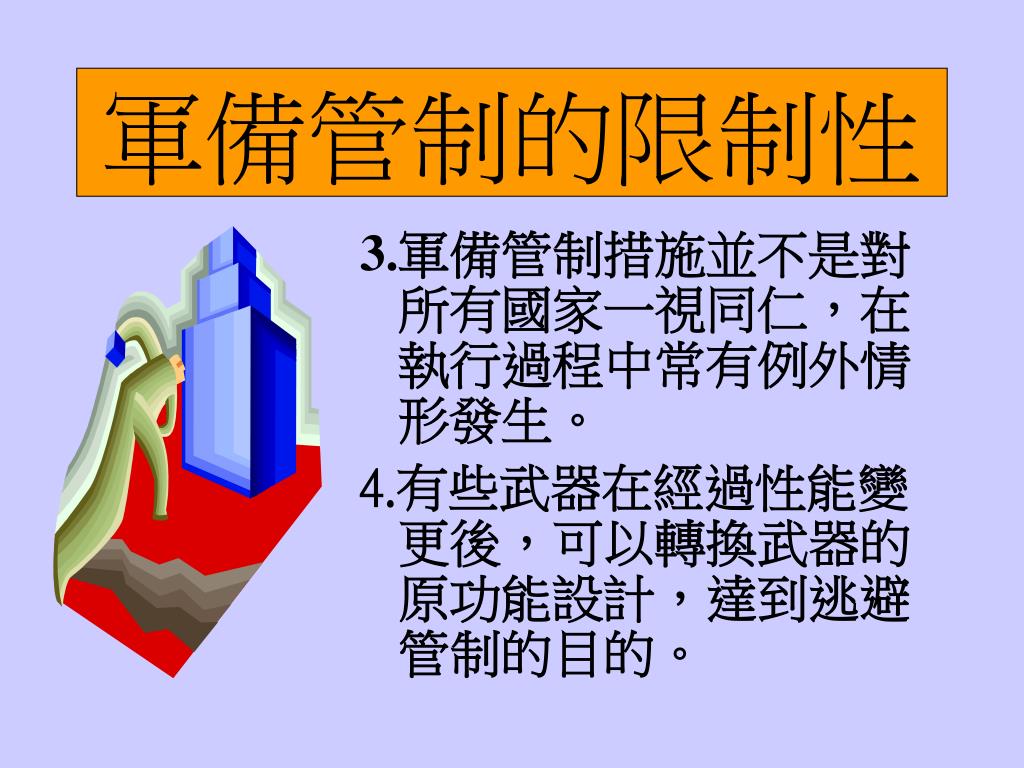 軍備管制的限制性

3.軍備管制措施並不是對所有國家一視同仁，在執行過程中常有例外情形發生。

4.有些武器在經過性能變更後，可以轉換武器的原功能設計，達到逃避管制的目的。